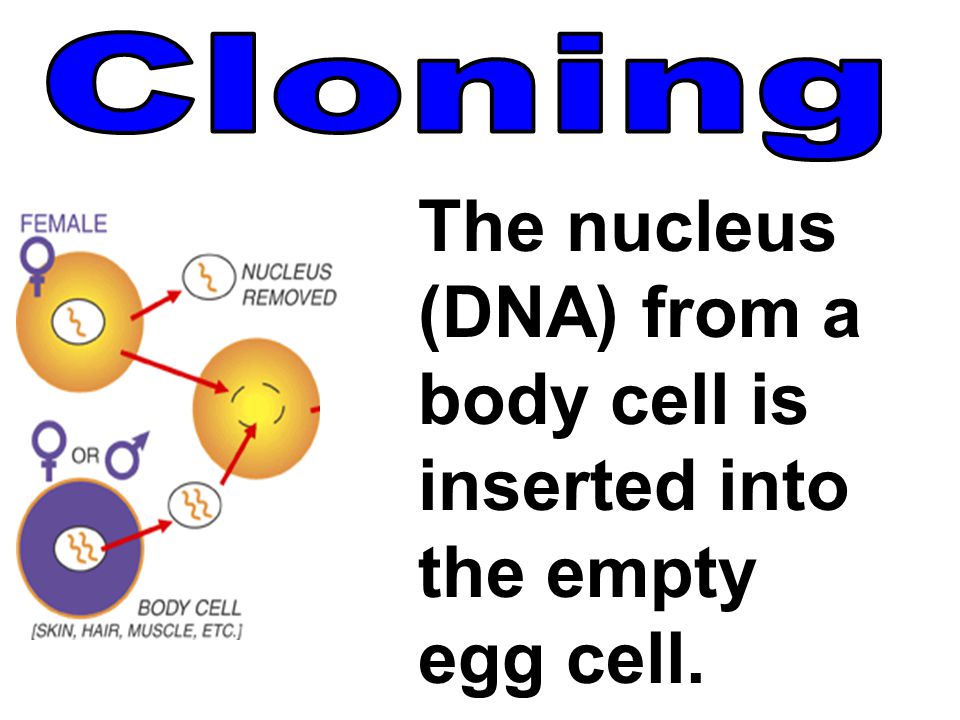 Cloning

FEMALE

NUCLEUS REMOVED

OR

BODY CELL
[SKIN, HAIR, MUSCLE, ETC.]

The nucleus (DNA) from a body cell is inserted into the empty egg cell.